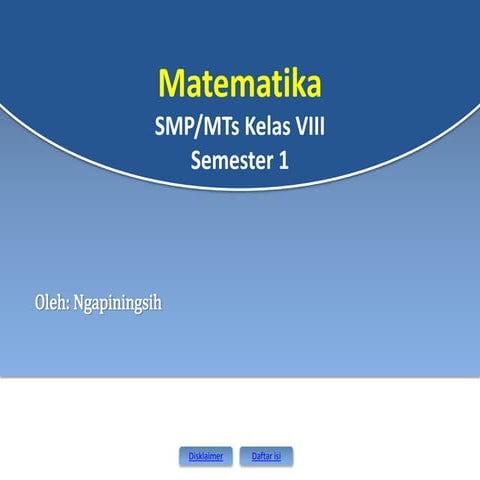 Matematika

SMP/MTs Kelas VIII

Semester 1

Oleh: Ngapiningsih

Disklaimer

Daftar isi